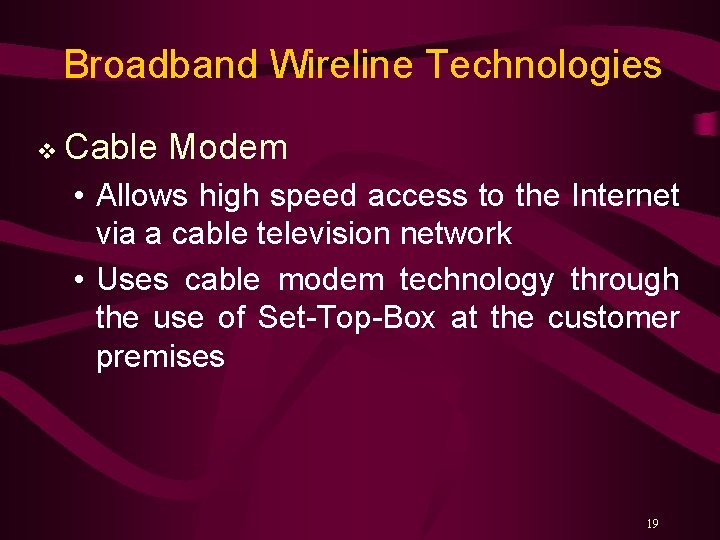 Broadband Wireline Technologies

❖ Cable Modem

• Allows high speed access to the Internet via a cable television network

• Uses cable modem technology through the use of Set-Top-Box at the customer premises

19